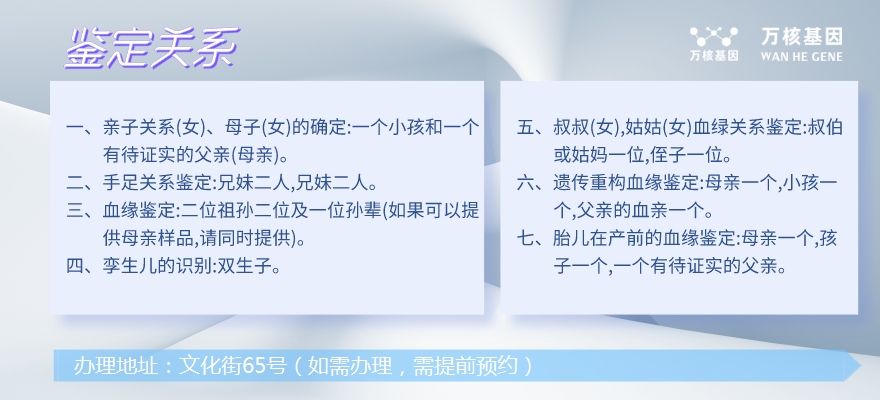 鉴定关系

万核基因
万核基因 WAN HE GENE

一、亲子关系(女)、母子(女)的确定:一个小孩和一个有待证实的父亲(母亲)。
二、手足关系鉴定:兄妹二人,兄妹二人。
三、血缘鉴定:二位祖孙二位及一位孙辈(如果可以提供母亲样品,请同时提供)。
四、孪生儿的识别:双生子。

五、叔叔(女),姑姑(女)血绿关系鉴定:叔伯或姑妈一位,侄子一位。
六、遗传重构血缘鉴定:母亲一个,小孩一个,父亲的血亲一个。
七、胎儿在产前的血缘鉴定:母亲一个,孩子一个,一个有待证实的父亲。

办理地址：文化街65号（如需办理，需提前预约）